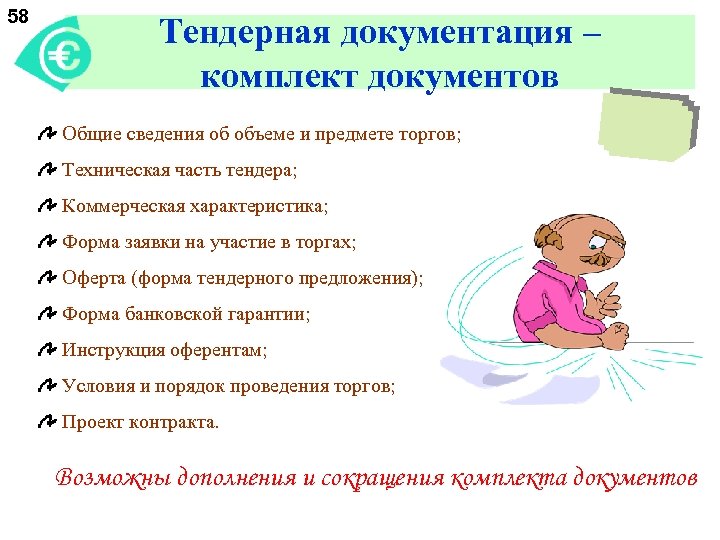 58

€

Тендерная документация – комплект документов

Общие сведения об объеме и предмете торгов;

Техническая часть тендера;

Коммерческая характеристика;

Форма заявки на участие в торгах;

Оферта (форма тендерного предложения);

Форма банковской гарантии;

Инструкция оферентам;

Условия и порядок проведения торгов;

Проект контракта.

Возможны дополнения и сокращения комплекта документов